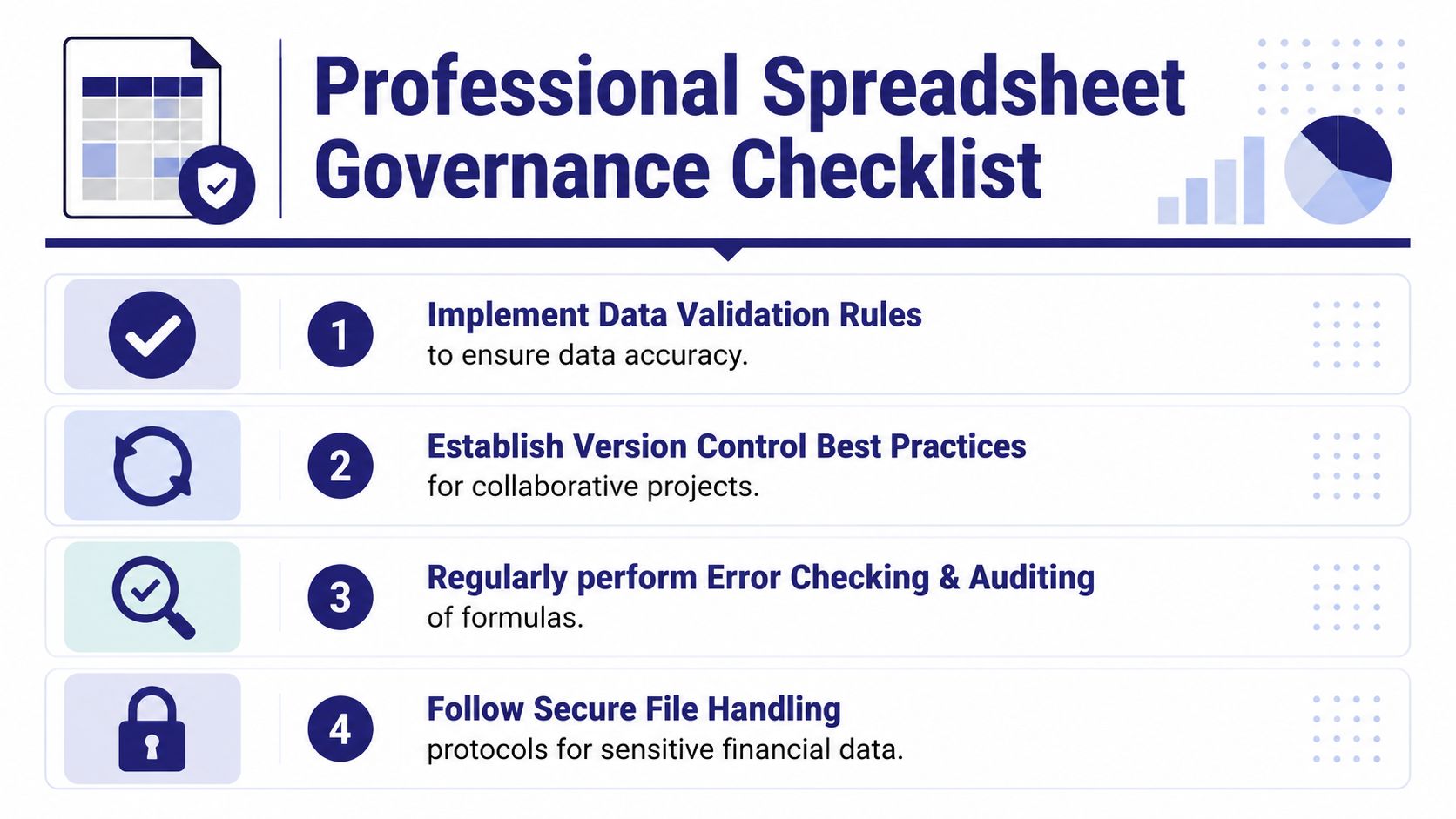 Professional Spreadsheet Governance Checklist

1 Implement Data Validation Rules to ensure data accuracy.

2 Establish Version Control Best Practices for collaborative projects.

3 Regularly perform Error Checking & Auditing of formulas.

4 Follow Secure File Handling protocols for sensitive financial data.